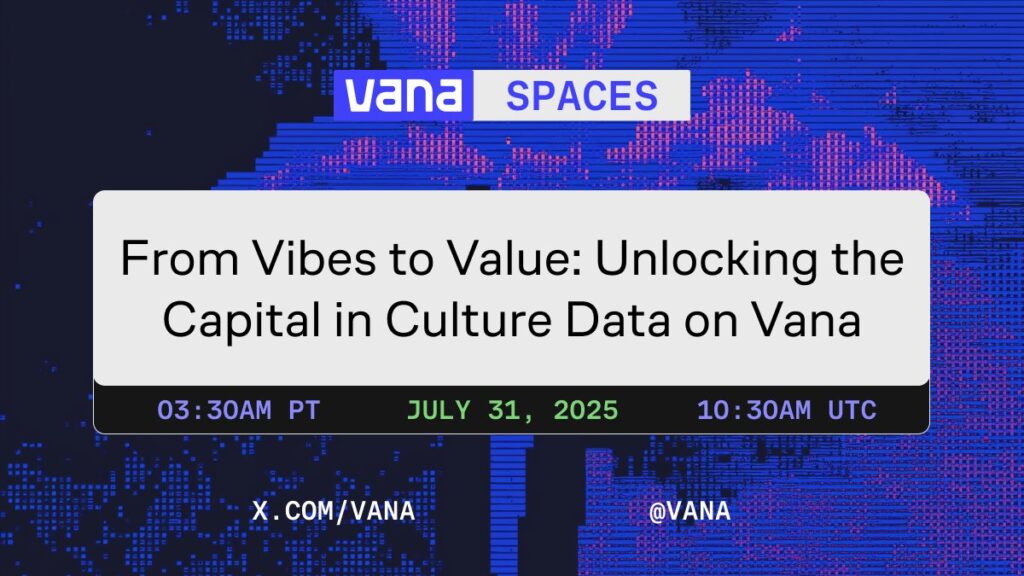 vana SPACES

From Vibes to Value: Unlocking the Capital in Culture Data on Vana

03:30AM PT JULY 31, 2025 10:30AM UTC

X.COM/VANA @VANA